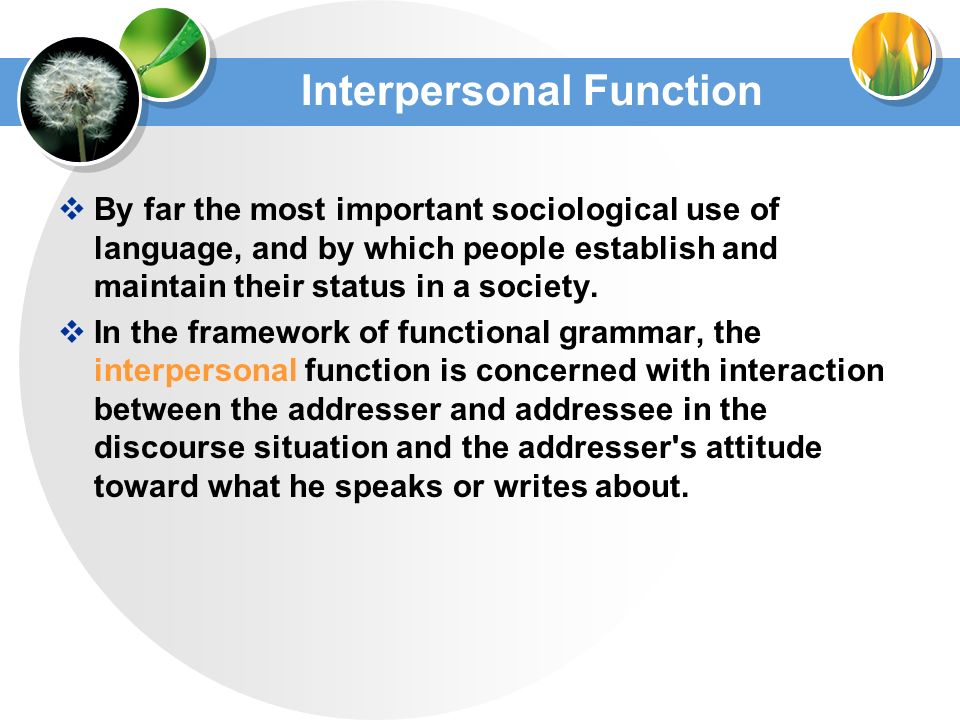 Interpersonal Function

❖ By far the most important sociological use of language, and by which people establish and maintain their status in a society.

❖ In the framework of functional grammar, the interpersonal function is concerned with interaction between the addresser and addressee in the discourse situation and the addresser's attitude toward what he speaks or writes about.